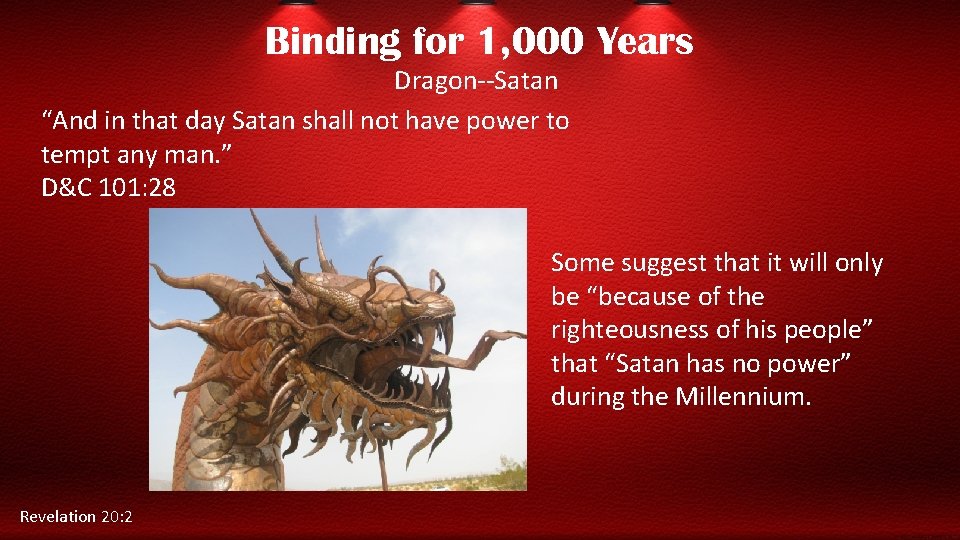 Binding for 1,000 Years

Dragon--Satan

“And in that day Satan shall not have power to tempt any man.”
D&C 101:28

Some suggest that it will only be “because of the righteousness of his people” that “Satan has no power” during the Millennium.

Revelation 20:2